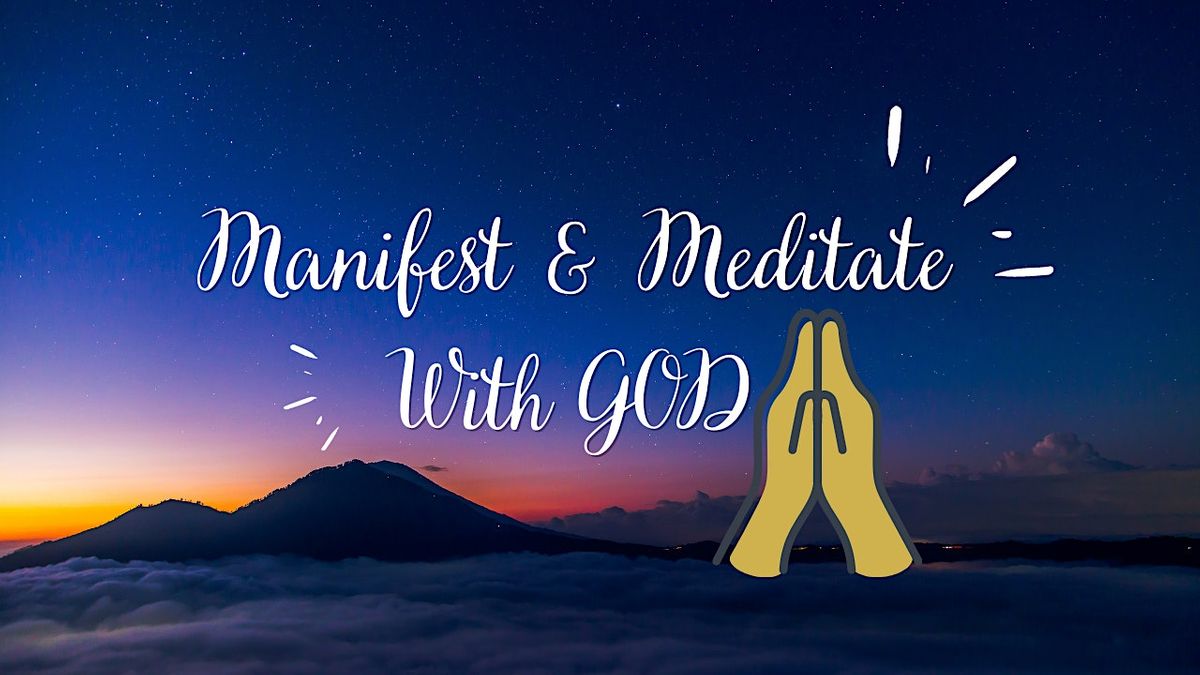 Manifest & Meditate
With GOD